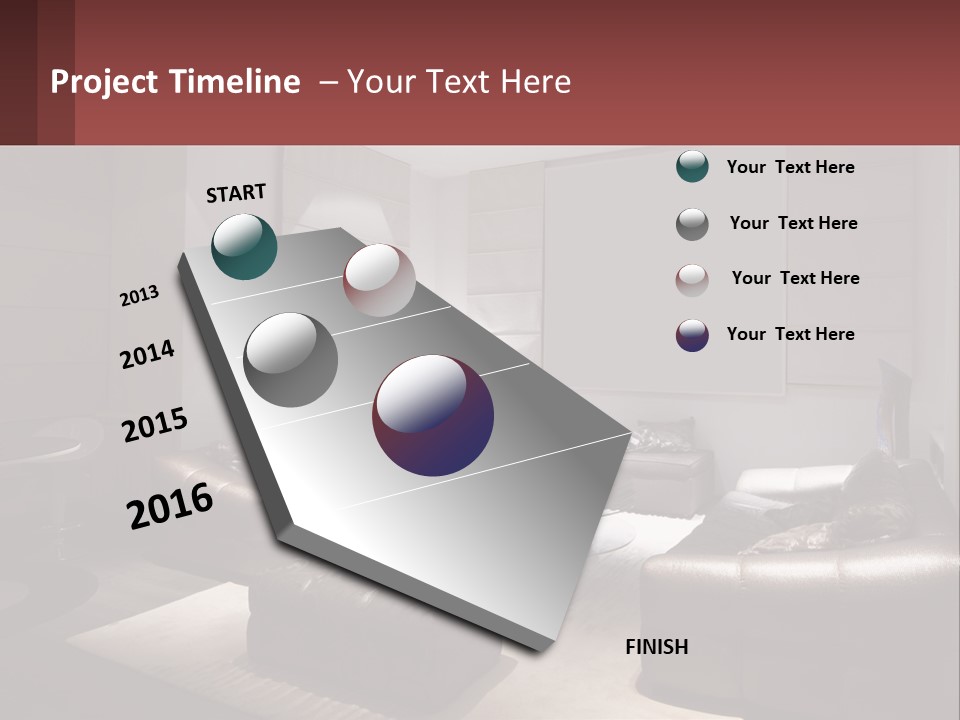 Project Timeline – Your Text Here

START

2013

2014

2015

2016

FINISH

Your Text Here

Your Text Here

Your Text Here

Your Text Here